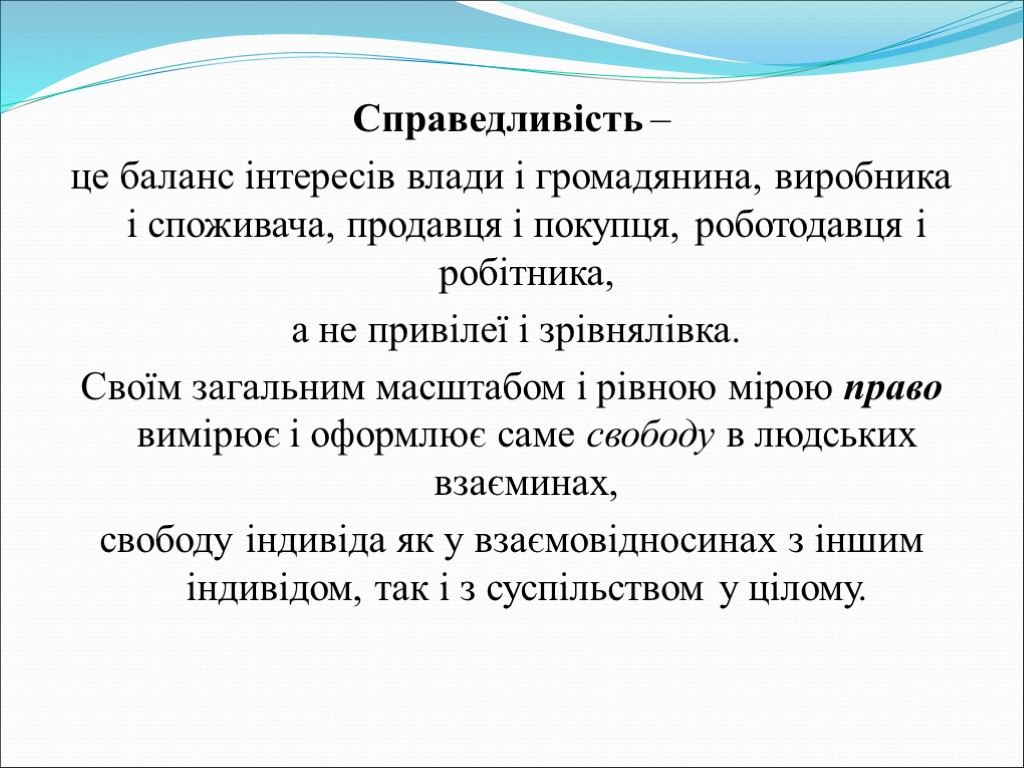 Справедливість –

це баланс інтересів влади і громадянина, виробника і споживача, продавця і покупця, роботодавця і робітника,

а не привілеї і зрівнялівка.

Своїм загальним масштабом і рівною мірою право вимірює і оформлює саме свободу в людських взаєминах,

свободу індивіда як у взаємовідносинах з іншим індивідом, так і з суспільством у цілому.